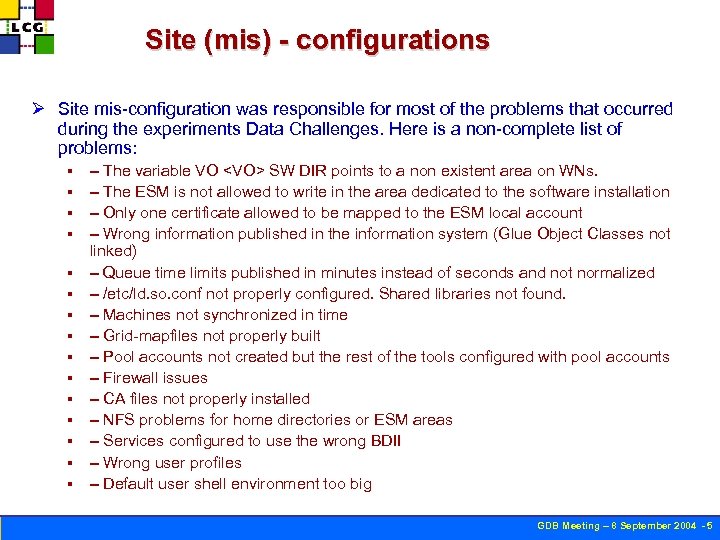 LCG

Site (mis) - configurations

➤ Site mis-configuration was responsible for most of the problems that occurred during the experiments Data Challenges. Here is a non-complete list of problems:

▪ – The variable VO <VO> SW DIR points to a non existent area on WNs.
▪ – The ESM is not allowed to write in the area dedicated to the software installation
▪ – Only one certificate allowed to be mapped to the ESM local account
▪ – Wrong information published in the information system (Glue Object Classes not linked)
▪ – Queue time limits published in minutes instead of seconds and not normalized
▪ – /etc/ld.so.conf not properly configured. Shared libraries not found.
▪ – Machines not synchronized in time
▪ – Grid-mapfiles not properly built
▪ – Pool accounts not created but the rest of the tools configured with pool accounts
▪ – Firewall issues
▪ – CA files not properly installed
▪ – NFS problems for home directories or ESM areas
▪ – Services configured to use the wrong BDII
▪ – Wrong user profiles
▪ – Default user shell environment too big

GDB Meeting – 8 September 2004 - 5